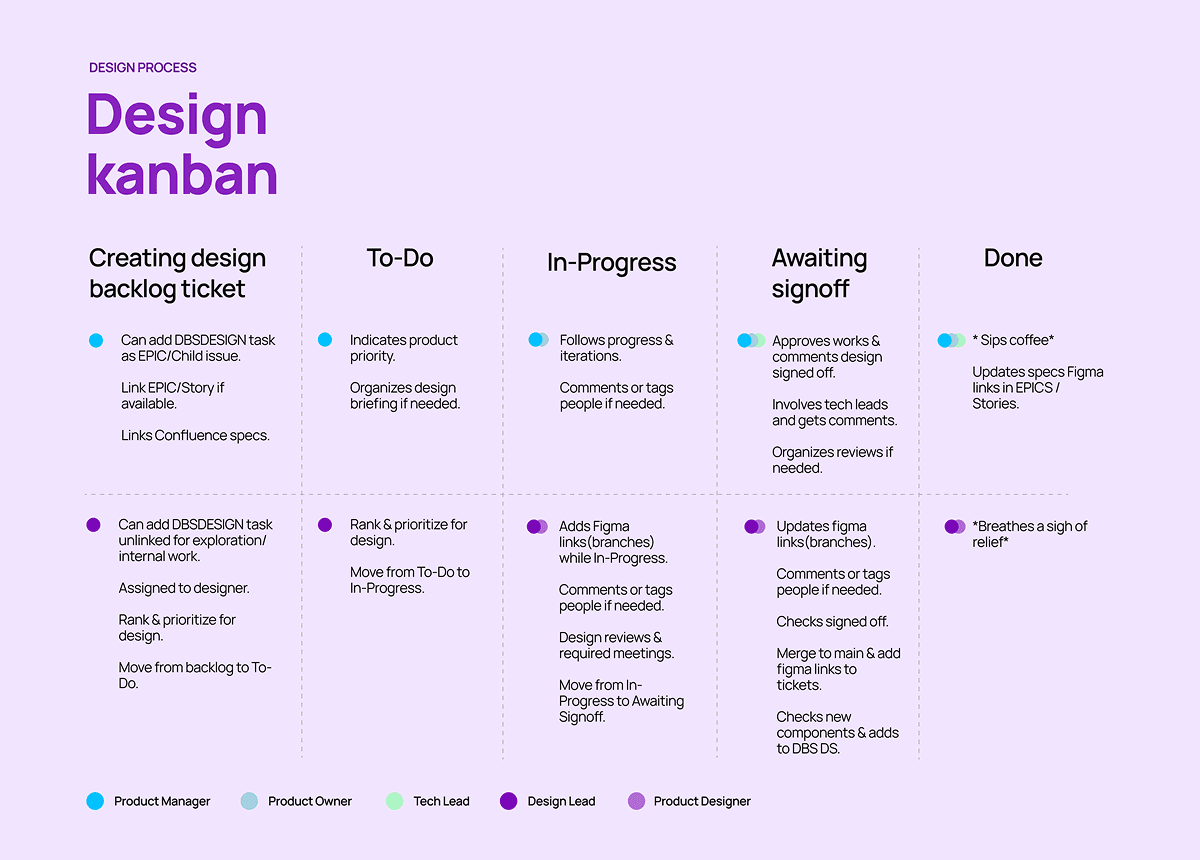 DESIGN PROCESS

Design kanban

Creating design backlog ticket

Can add DBSDESIGN task as EPIC/Child issue.

Link EPIC/Story if available.

Links Confluence specs.

Can add DBSDESIGN task unlinked for exploration/ internal work.

Assigned to designer.

Rank & prioritize for design.

Move from backlog to To-Do.

To-Do

Indicates product priority.

Organizes design briefing if needed.

Rank & prioritize for design.

Move from To-Do to In-Progress.

In-Progress

Follows progress & iterations.

Comments or tags people if needed.

Adds Figma links(branches) while In-Progress.

Comments or tags people if needed.

Design reviews & required meetings.

Move from In-Progress to Awaiting Signoff.

Awaiting signoff

Approves works & comments design signed off.

Involves tech leads and gets comments.

Organizes reviews if needed.

Updates figma links(branches).

Comments or tags people if needed.

Checks signed off.

Merge to main & add figma links to tickets.

Checks new components & adds to DBS DS.

Done

* Sips coffee*

Updates specs Figma links in EPICS / Stories.

*Breathes a sigh of relief*

Product Manager
Product Owner
Tech Lead
Design Lead
Product Designer